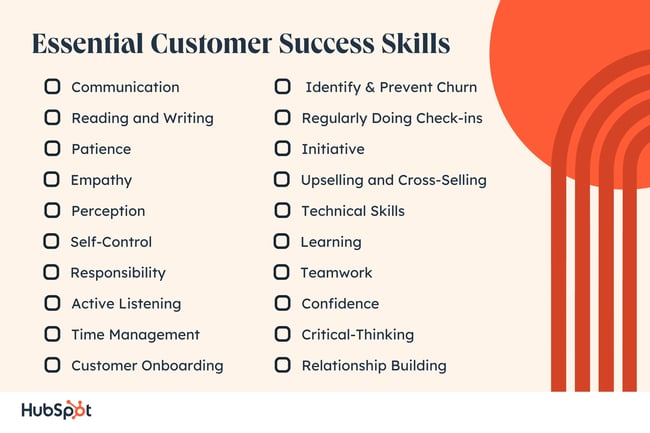 Essential Customer Success Skills

Communication

Reading and Writing

Patience

Empathy

Perception

Self-Control

Responsibility

Active Listening

Time Management

Customer Onboarding

Identify & Prevent Churn

Regularly Doing Check-ins

Initiative

Upselling and Cross-Selling

Technical Skills

Learning

Teamwork

Confidence

Critical-Thinking

Relationship Building

HubSpot